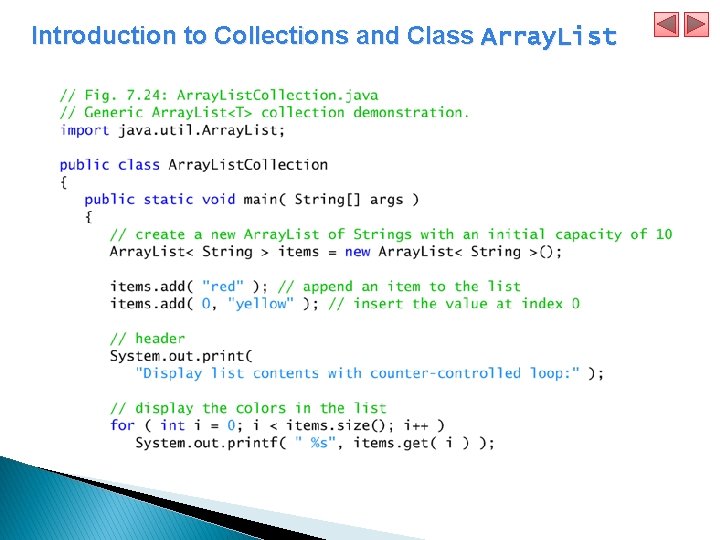 Introduction to Collections and Class ArrayList

// Fig. 7.24: ArrayListCollection.java
// Generic ArrayList<T> collection demonstration.
import java.util.ArrayList;

public class ArrayListCollection
{
   public static void main( String[] args )
   {
      // create a new ArrayList of Strings with an initial capacity of 10
      ArrayList< String > items = new ArrayList< String >();

      items.add( "red" ); // append an item to the list
      items.add( 0, "yellow" ); // insert the value at index 0

      // header
      System.out.print(
         "Display list contents with counter-controlled loop:" );

      // display the colors in the list
      for ( int i = 0; i < items.size(); i++ )
         System.out.printf( " %s", items.get( i ) );